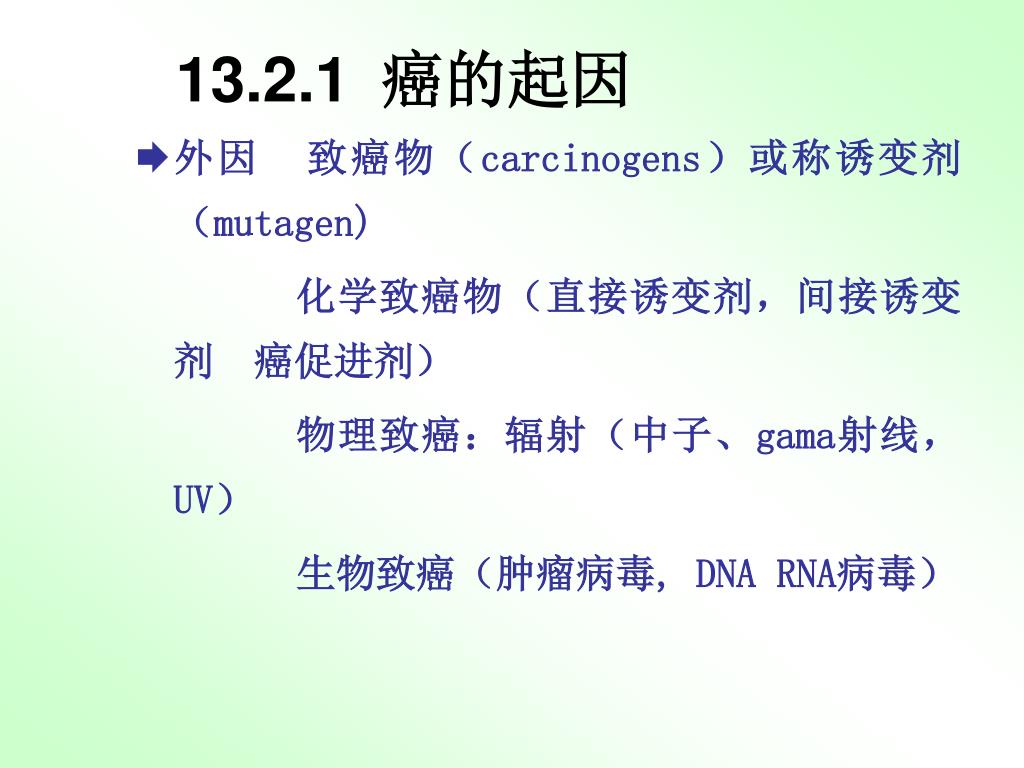 13.2.1 癌的起因

外因 致癌物（carcinogens）或称诱变剂（mutagen)

化学致癌物（直接诱变剂，间接诱变剂 癌促进剂）

物理致癌：辐射（中子、gama射线，UV）

生物致癌（肿瘤病毒, DNA RNA病毒）